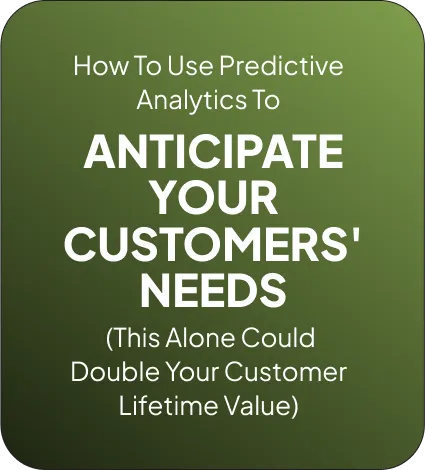 How To Use Predictive Analytics To

ANTICIPATE YOUR CUSTOMERS' NEEDS

(This Alone Could Double Your Customer Lifetime Value)